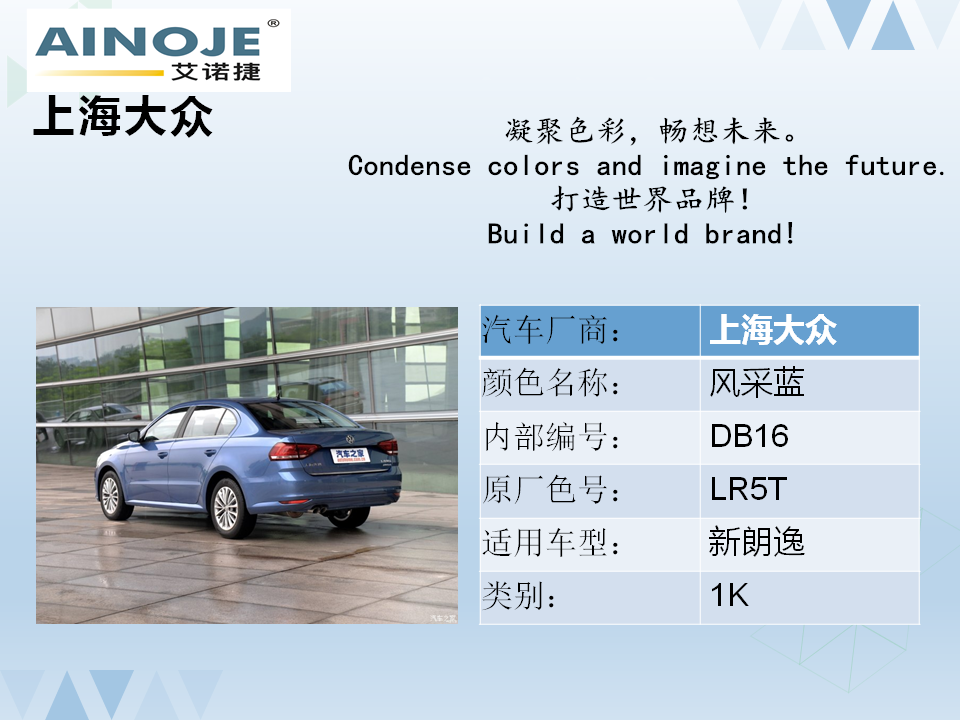 AINOJE®
艾诺捷

上海大众

凝聚色彩，畅想未来。
Condense colors and imagine the future.
打造世界品牌！
Build a world brand!

| 汽车厂商： | 上海大众 |
|---|---|
| 颜色名称： | 风采蓝 |
| 内部编号： | DB16 |
| 原厂色号： | LR5T |
| 适用车型： | 新朗逸 |
| 类别： | 1K |